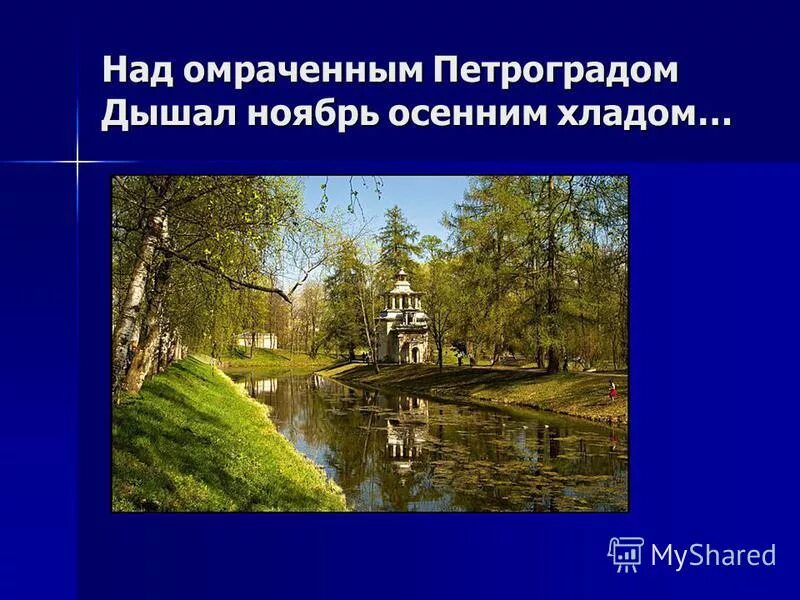 Над омраченным Петроградом
Дышал ноябрь осенним хладом…

MyShared